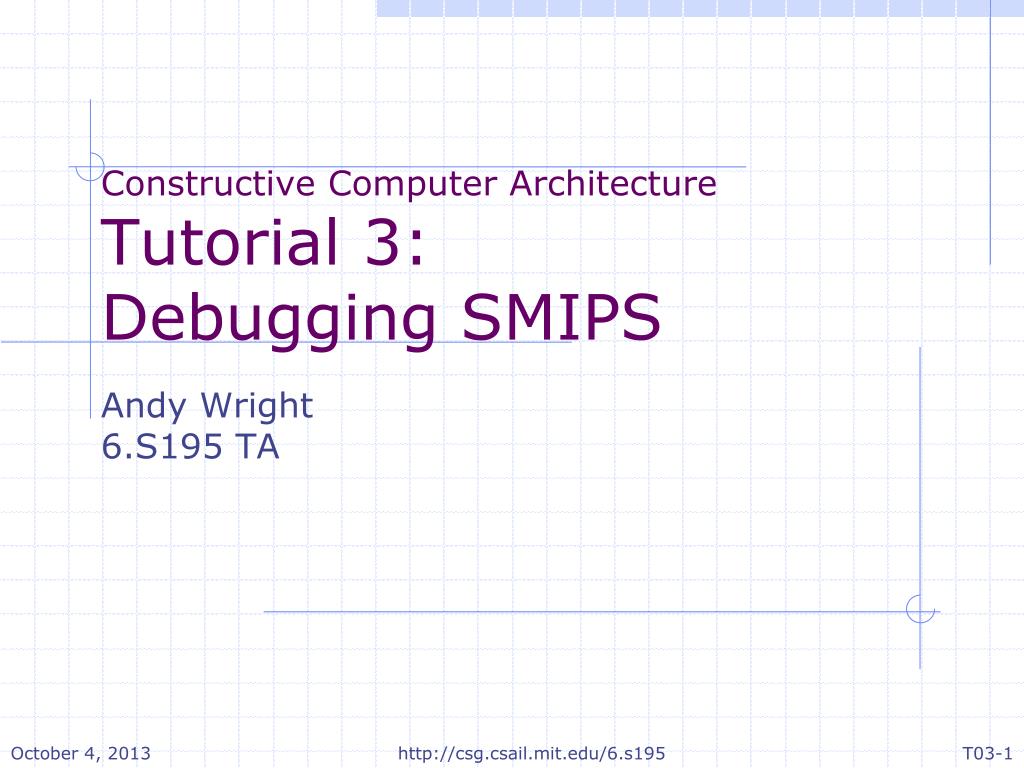 Constructive Computer Architecture
Tutorial 3:
Debugging SMIPS

Andy Wright
6.S195 TA

October 4, 2013
http://csg.csail.mit.edu/6.s195
T03-1